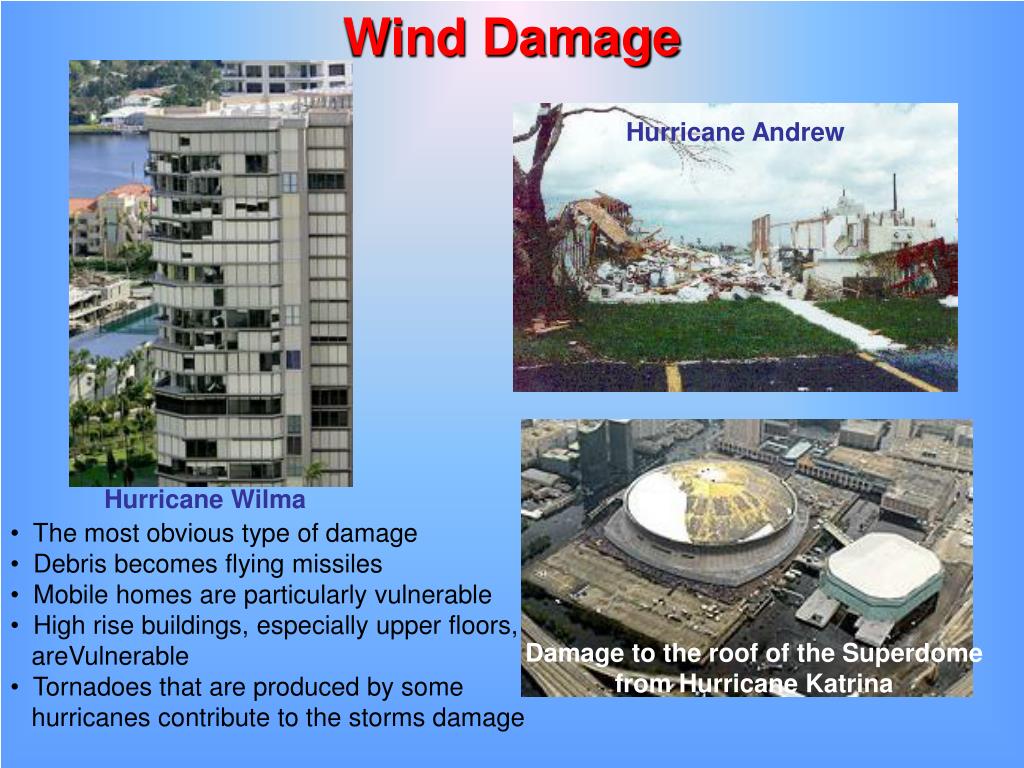 Wind Damage

Hurricane Andrew

Hurricane Wilma

• The most obvious type of damage
• Debris becomes flying missiles
• Mobile homes are particularly vulnerable
• High rise buildings, especially upper floors, areVulnerable
• Tornadoes that are produced by some hurricanes contribute to the storms damage

Damage to the roof of the Superdome from Hurricane Katrina